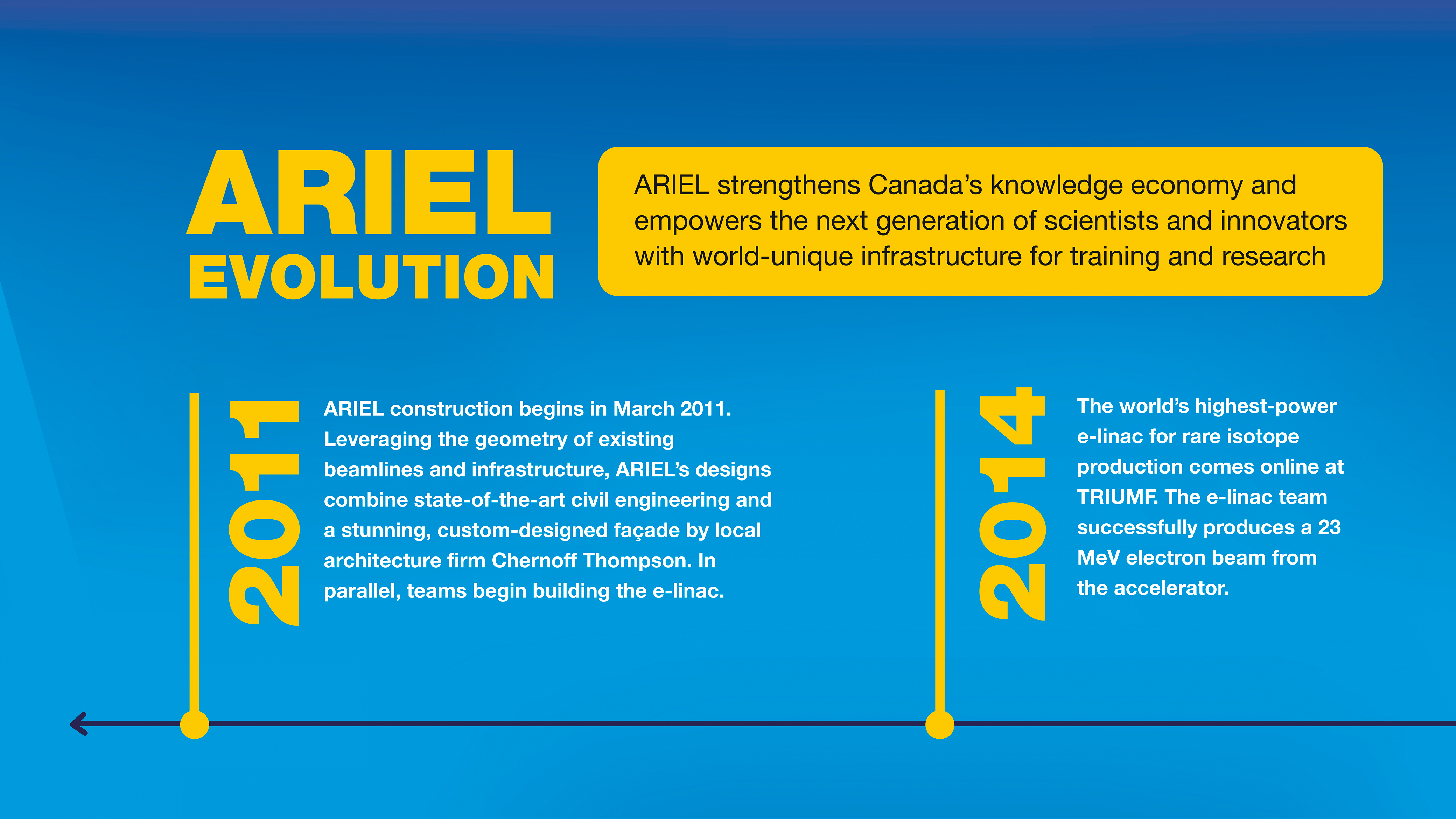 ARIEL EVOLUTION

ARIEL strengthens Canada's knowledge economy and empowers the next generation of scientists and innovators with world-unique infrastructure for training and research

2011

ARIEL construction begins in March 2011. Leveraging the geometry of existing beamlines and infrastructure, ARIEL's designs combine state-of-the-art civil engineering and a stunning, custom-designed façade by local architecture firm Chernoff Thompson. In parallel, teams begin building the e-linac.

2014

The world's highest-power e-linac for rare isotope production comes online at TRIUMF. The e-linac team successfully produces a 23 MeV electron beam from the accelerator.